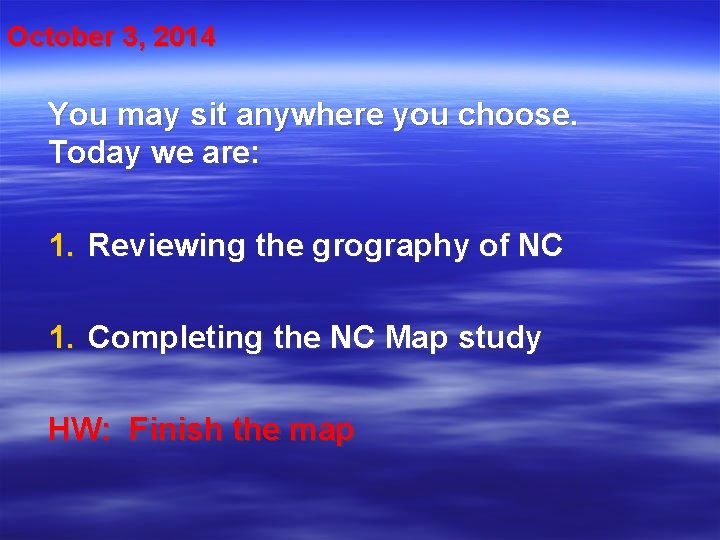 October 3, 2014

You may sit anywhere you choose. Today we are:

1. Reviewing the grography of NC

1. Completing the NC Map study

HW: Finish the map